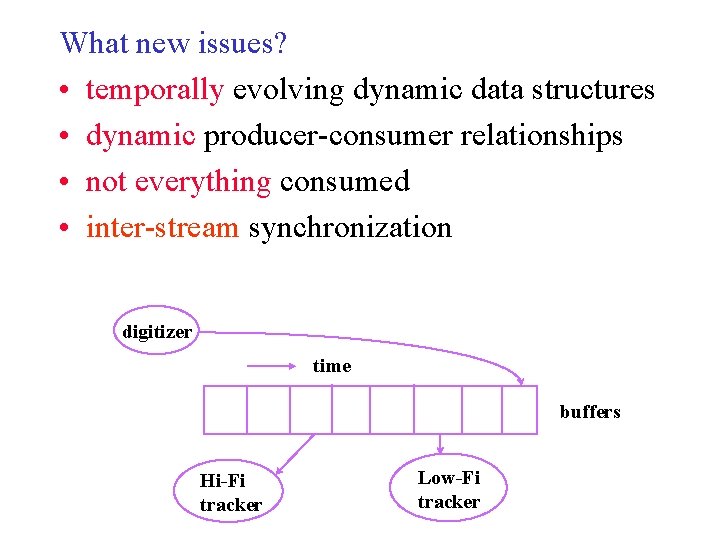 What new issues?

• temporally evolving dynamic data structures
• dynamic producer-consumer relationships
• not everything consumed
• inter-stream synchronization

digitizer

time

buffers

Hi-Fi tracker

Low-Fi tracker